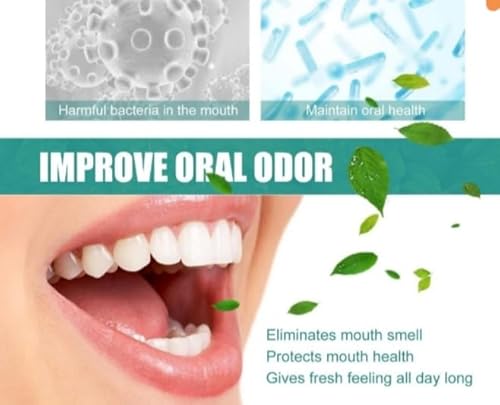 Harmful bacteria in the mouth

Maintain oral health

IMPROVE ORAL ODOR

Eliminates mouth smell
Protects mouth health
Gives fresh feeling all day long